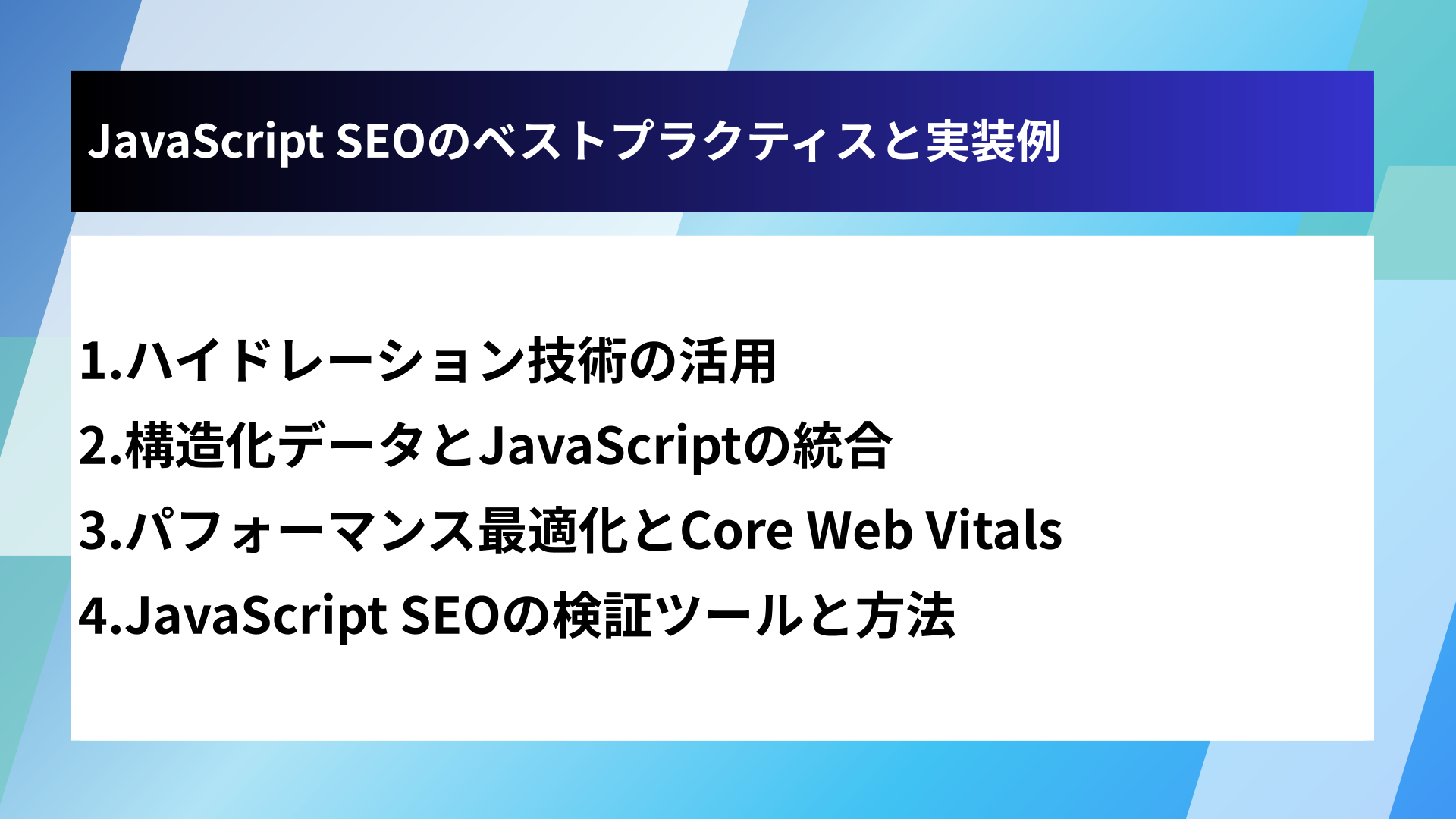 JavaScript SEOのベストプラクティスと実装例

1.ハイドレーション技術の活用
2.構造化データとJavaScriptの統合
3.パフォーマンス最適化とCore Web Vitals
4.JavaScript SEOの検証ツールと方法